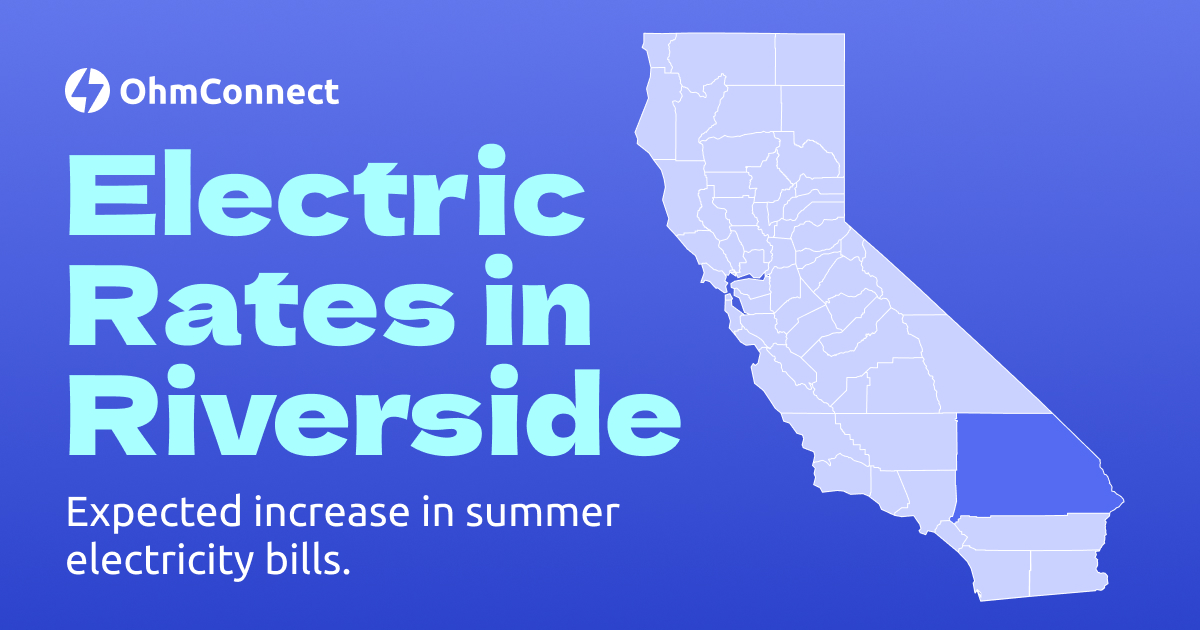 OhmConnect

Electric Rates in Riverside

Expected increase in summer electricity bills.